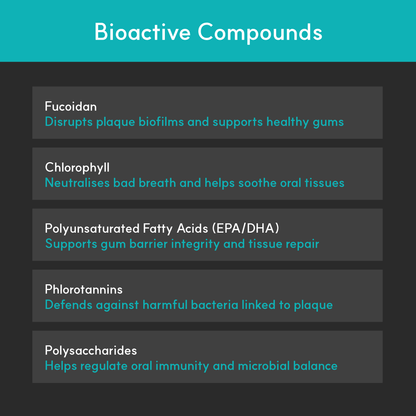 Bioactive Compounds

Fucoidan
Disrupts plaque biofilms and supports healthy gums

Chlorophyll
Neutralises bad breath and helps soothe oral tissues

Polyunsaturated Fatty Acids (EPA/DHA)
Supports gum barrier integrity and tissue repair

Phlorotannins
Defends against harmful bacteria linked to plaque

Polysaccharides
Helps regulate oral immunity and microbial balance